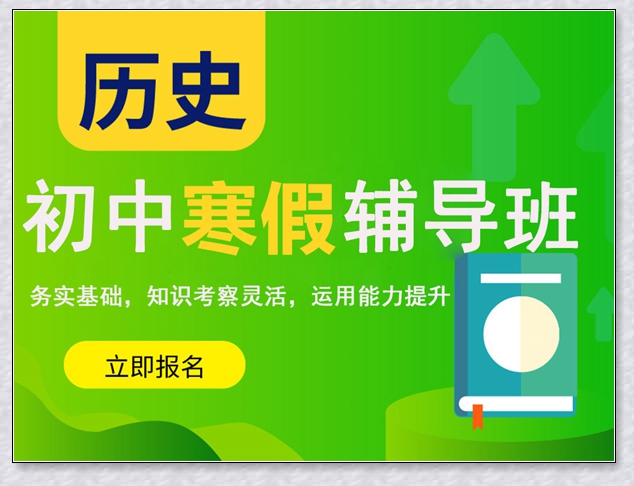 历史

初中寒假辅导班

务实基础，知识考察灵活，运用能力提升

立即报名